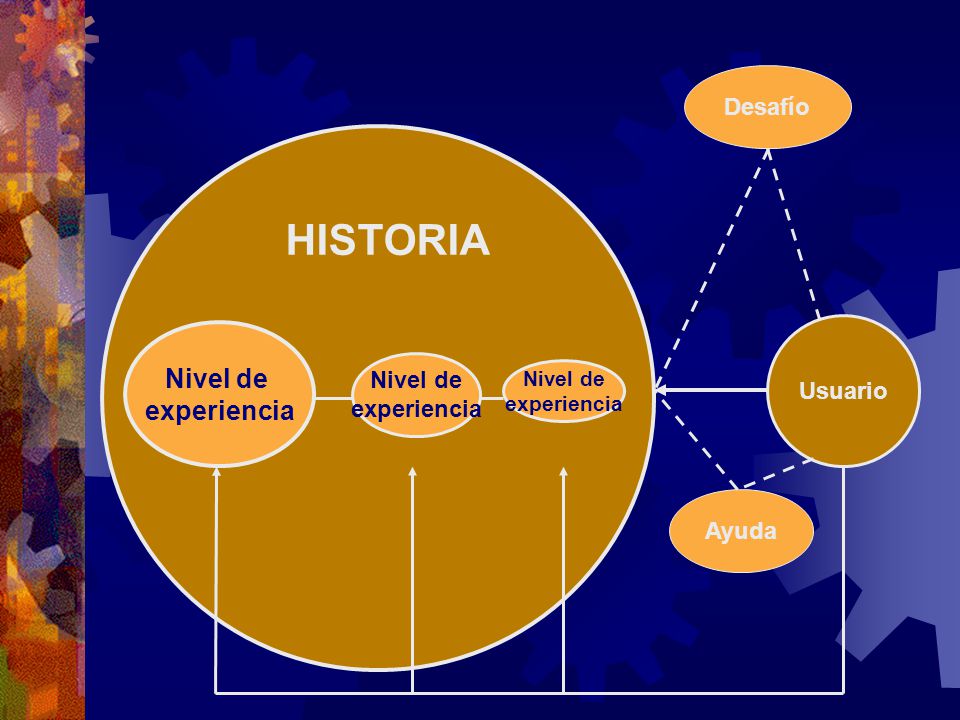 Desafío

HISTORIA

Nivel de experiencia

Nivel de experiencia

Nivel de experiencia

Usuario

Ayuda